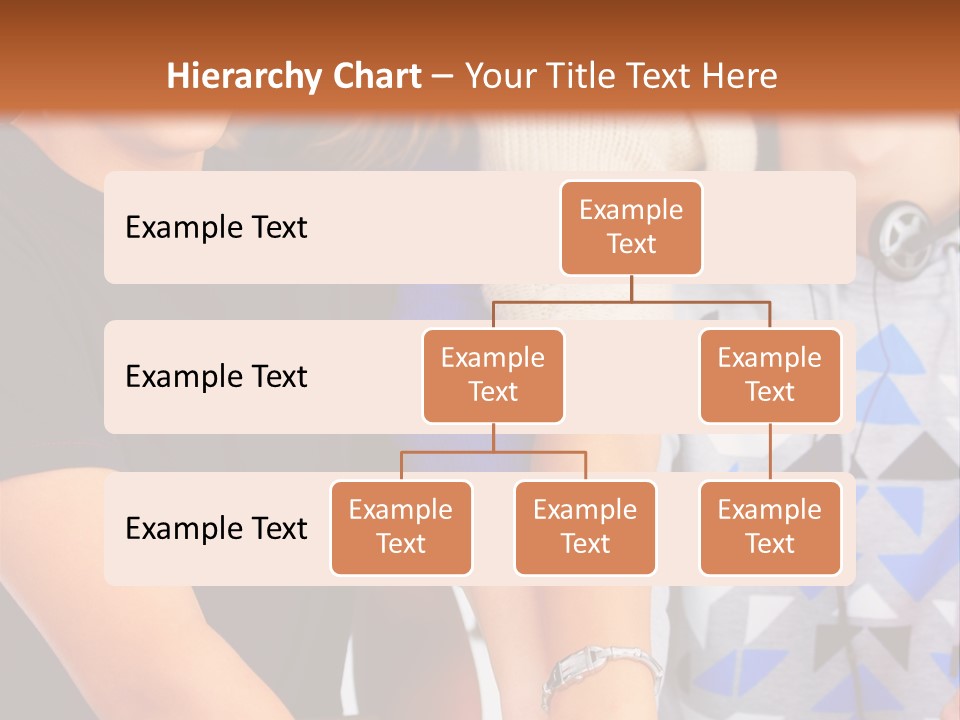 Hierarchy Chart – Your Title Text Here

Example Text

Example Text

Example Text

Example Text

Example Text

Example Text

Example Text

Example Text

Example Text